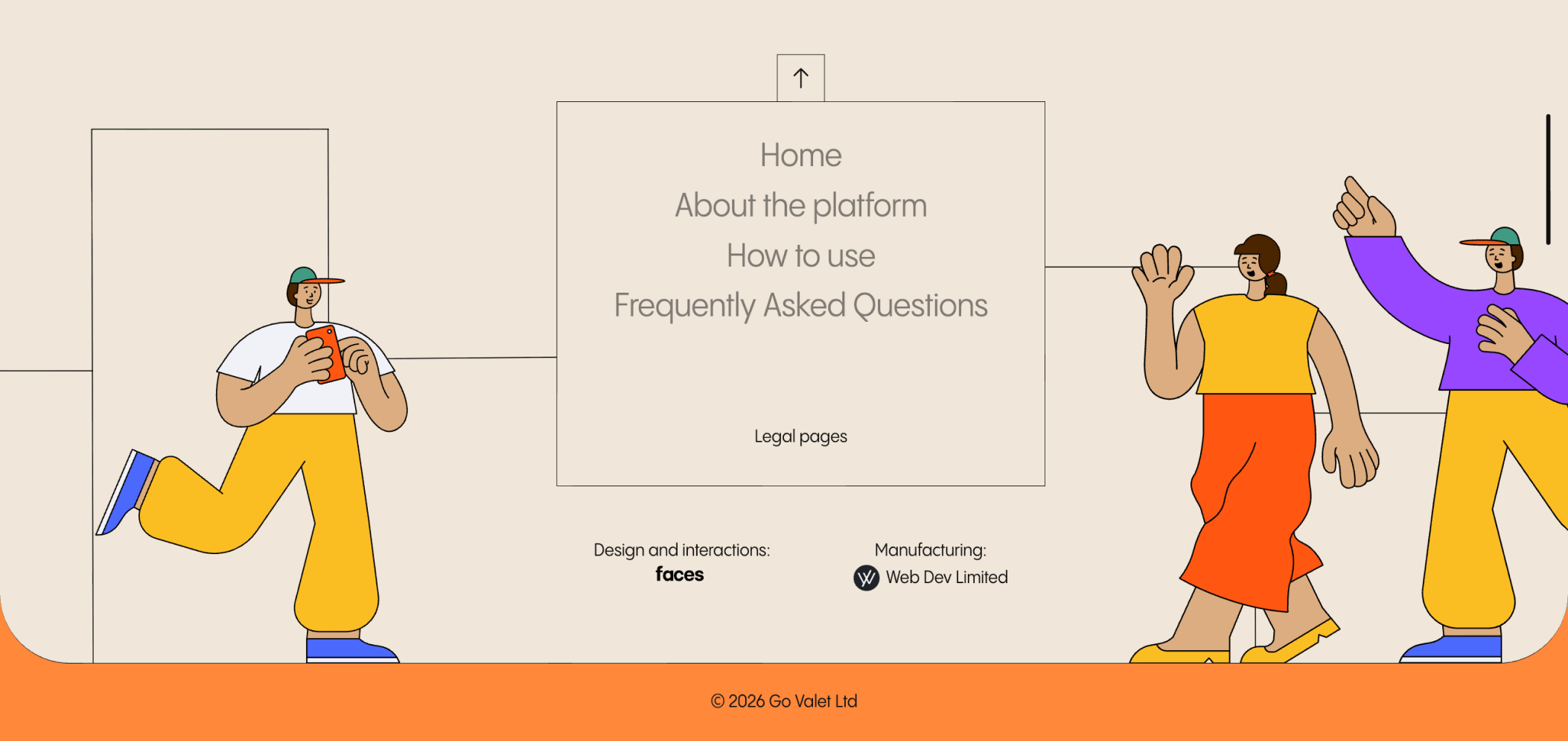 ↑

Home
About the platform
How to use
Frequently Asked Questions

Legal pages

Design and interactions:
faces

Manufacturing:
Web Dev Limited

© 2026 Go Valet Ltd